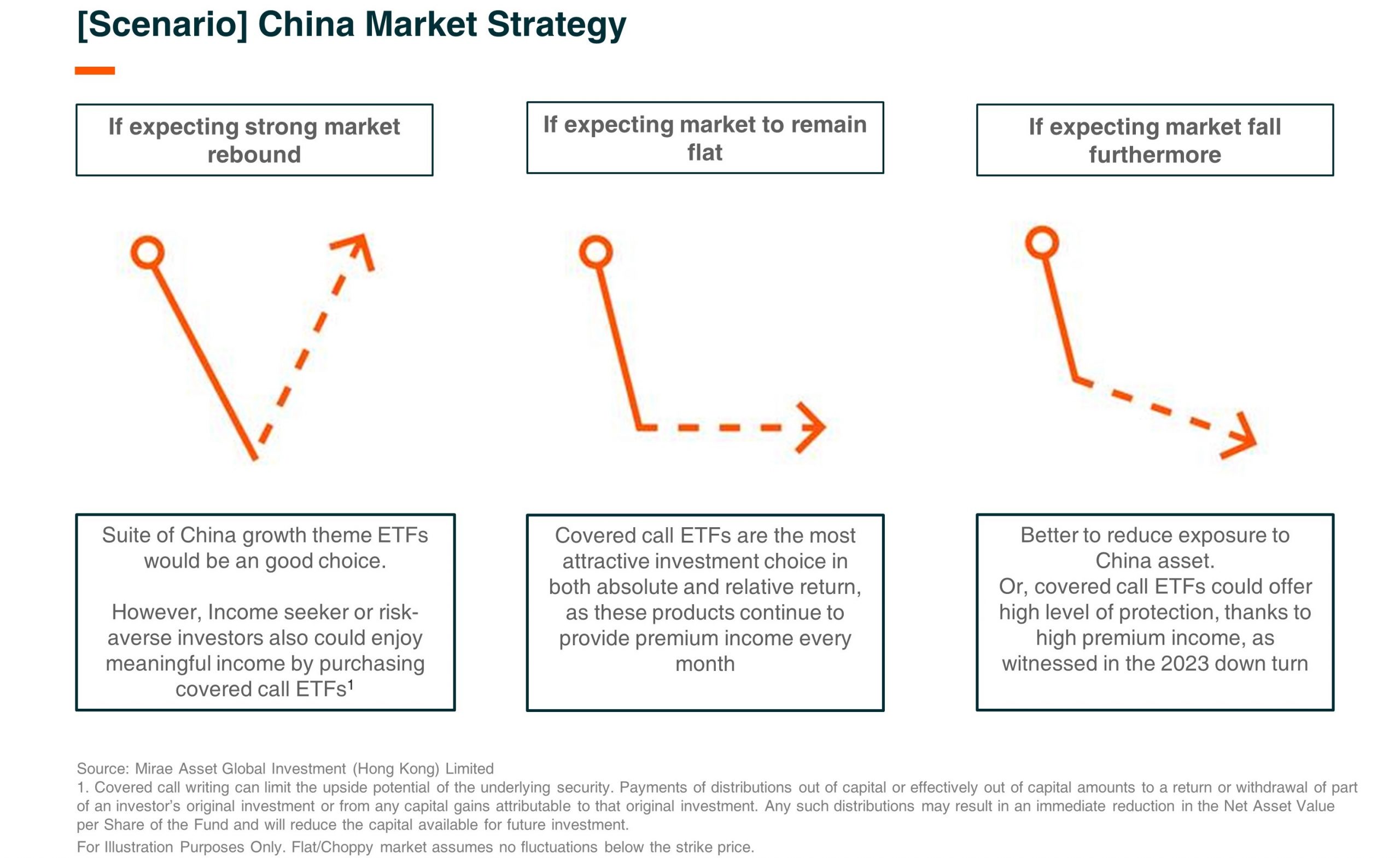 [Scenario] China Market Strategy

If expecting strong market rebound

If expecting market to remain flat

If expecting market fall furthermore

Suite of China growth theme ETFs would be an good choice.

However, Income seeker or risk-averse investors also could enjoy meaningful income by purchasing covered call ETFs$^1$

Covered call ETFs are the most attractive investment choice in both absolute and relative return, as these products continue to provide premium income every month

Better to reduce exposure to China asset.
Or, covered call ETFs could offer high level of protection, thanks to high premium income, as witnessed in the 2023 down turn

Source: Mirae Asset Global Investment (Hong Kong) Limited
1. Covered call writing can limit the upside potential of the underlying security. Payments of distributions out of capital or effectively out of capital amounts to a return or withdrawal of part of an investor's original investment or from any capital gains attributable to that original investment. Any such distributions may result in an immediate reduction in the Net Asset Value per Share of the Fund and will reduce the capital available for future investment.
For Illustration Purposes Only. Flat/Choppy market assumes no fluctuations below the strike price.